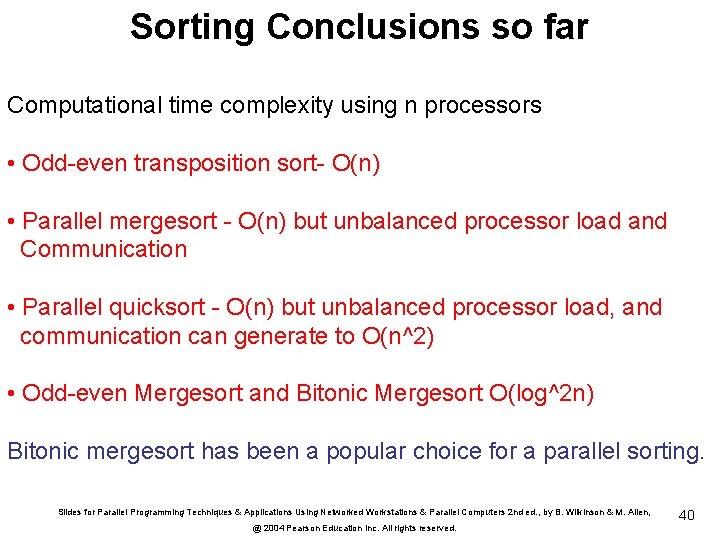 Sorting Conclusions so far

Computational time complexity using n processors

• Odd-even transposition sort- O(n)

• Parallel mergesort - O(n) but unbalanced processor load and Communication

• Parallel quicksort - O(n) but unbalanced processor load, and communication can generate to O(n^2)

• Odd-even Mergesort and Bitonic Mergesort O(log^2n)

Bitonic mergesort has been a popular choice for a parallel sorting.

Slides for Parallel Programming Techniques & Applications Using Networked Workstations & Parallel Computers 2nd ed., by B. Wilkinson & M. Allen, @ 2004 Pearson Education Inc. All rights reserved.

40